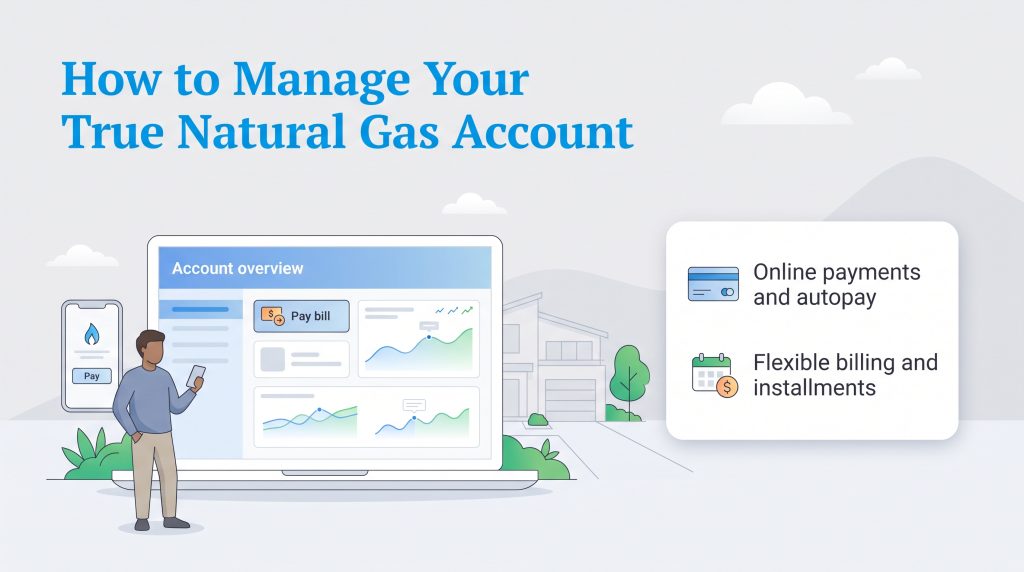 How to Manage Your True Natural Gas Account

Account overview

Pay bill

Pay

Online payments and autopay

Flexible billing and installments